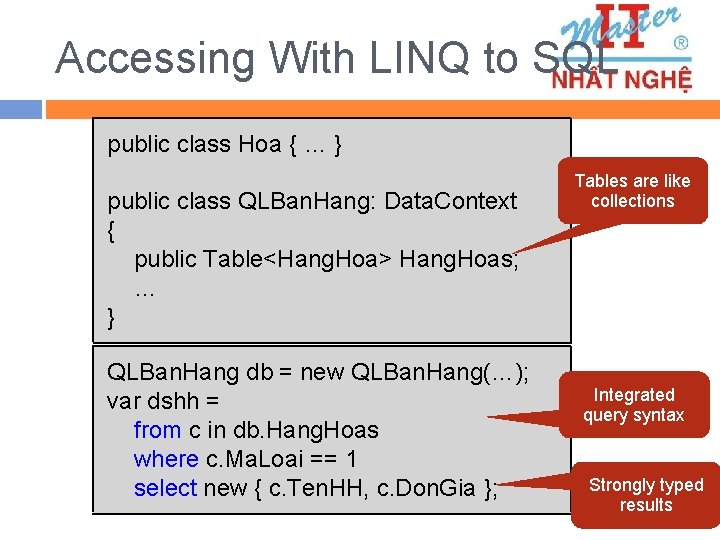 Accessing With LINQ to SQL

IT Master ® NHẤT NGHỆ

public class Hoa { … }

public class QLBanHang: DataContext
{
public Table<HangHoa> HangHoas;
…
}

Tables are like collections

QLBanHang db = new QLBanHang(…);
var dshh =
from c in db.HangHoas
where c.MaLoai == 1
select new { c.TenHH, c.DonGia };

Integrated query syntax

Strongly typed results